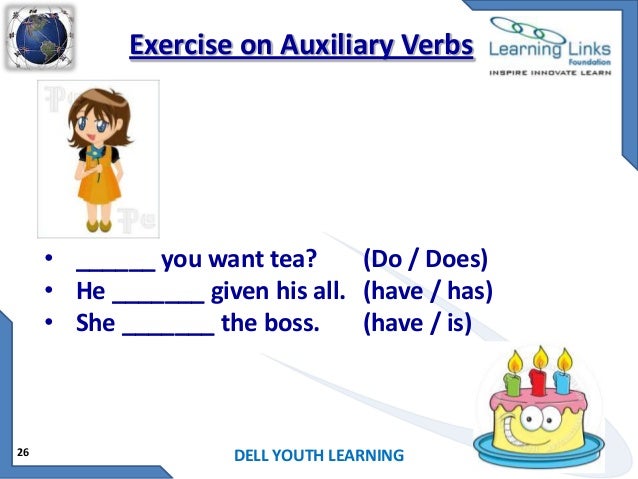 Exercise on Auxiliary Verbs

Learning Links Foundation
INSPIRE INNOVATE LEARN

• ______ you want tea? (Do / Does)
• He _______ given his all. (have / has)
• She _______ the boss. (have / is)

26

DELL YOUTH LEARNING